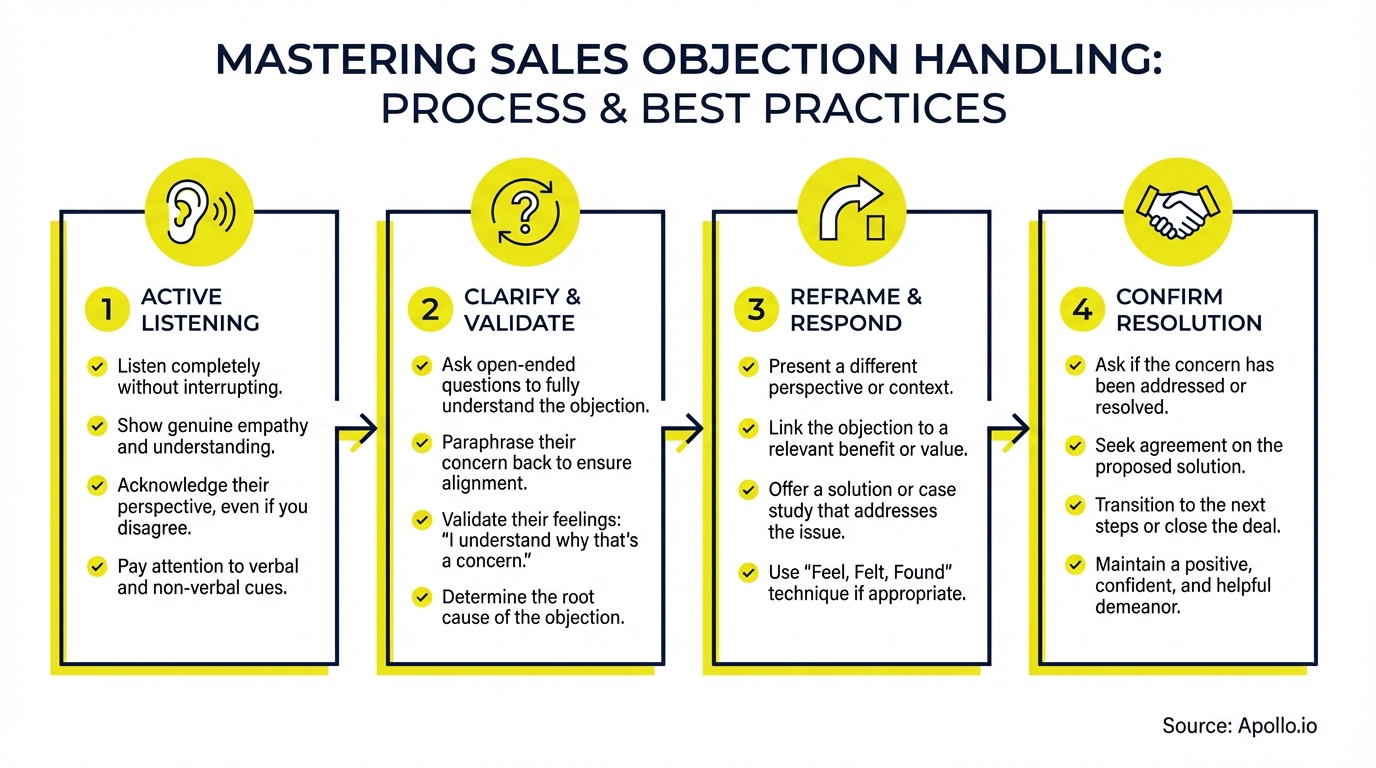 MASTERING SALES OBJECTION HANDLING: PROCESS & BEST PRACTICES

1 ACTIVE LISTENING

Listen completely without interrupting.

Show genuine empathy and understanding.

Acknowledge their perspective, even if you disagree.

Pay attention to verbal and non-verbal cues.

2 CLARIFY & VALIDATE

Ask open-ended questions to fully understand the objection.

Paraphrase their concern back to ensure alignment.

Validate their feelings: "I understand why that's a concern."

Determine the root cause of the objection.

3 REFRAME & RESPOND

Present a different perspective or context.

Link the objection to a relevant benefit or value.

Offer a solution or case study that addresses the issue.

Use "Feel, Felt, Found" technique if appropriate.

4 CONFIRM RESOLUTION

Ask if the concern has been addressed or resolved.

Seek agreement on the proposed solution.

Transition to the next steps or close the deal.

Maintain a positive, confident, and helpful demeanor.

Source: Apollo.io